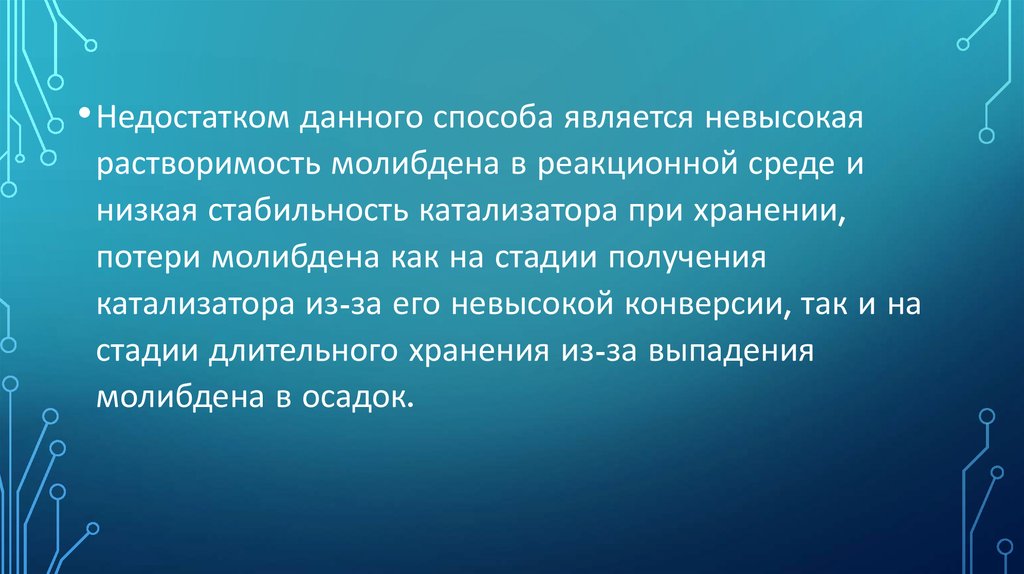 • Недостатком данного способа является невысокая растворимость молибдена в реакционной среде и низкая стабильность катализатора при хранении, потери молибдена как на стадии получения катализатора из-за его невысокой конверсии, так и на стадии длительного хранения из-за выпадения молибдена в осадок.